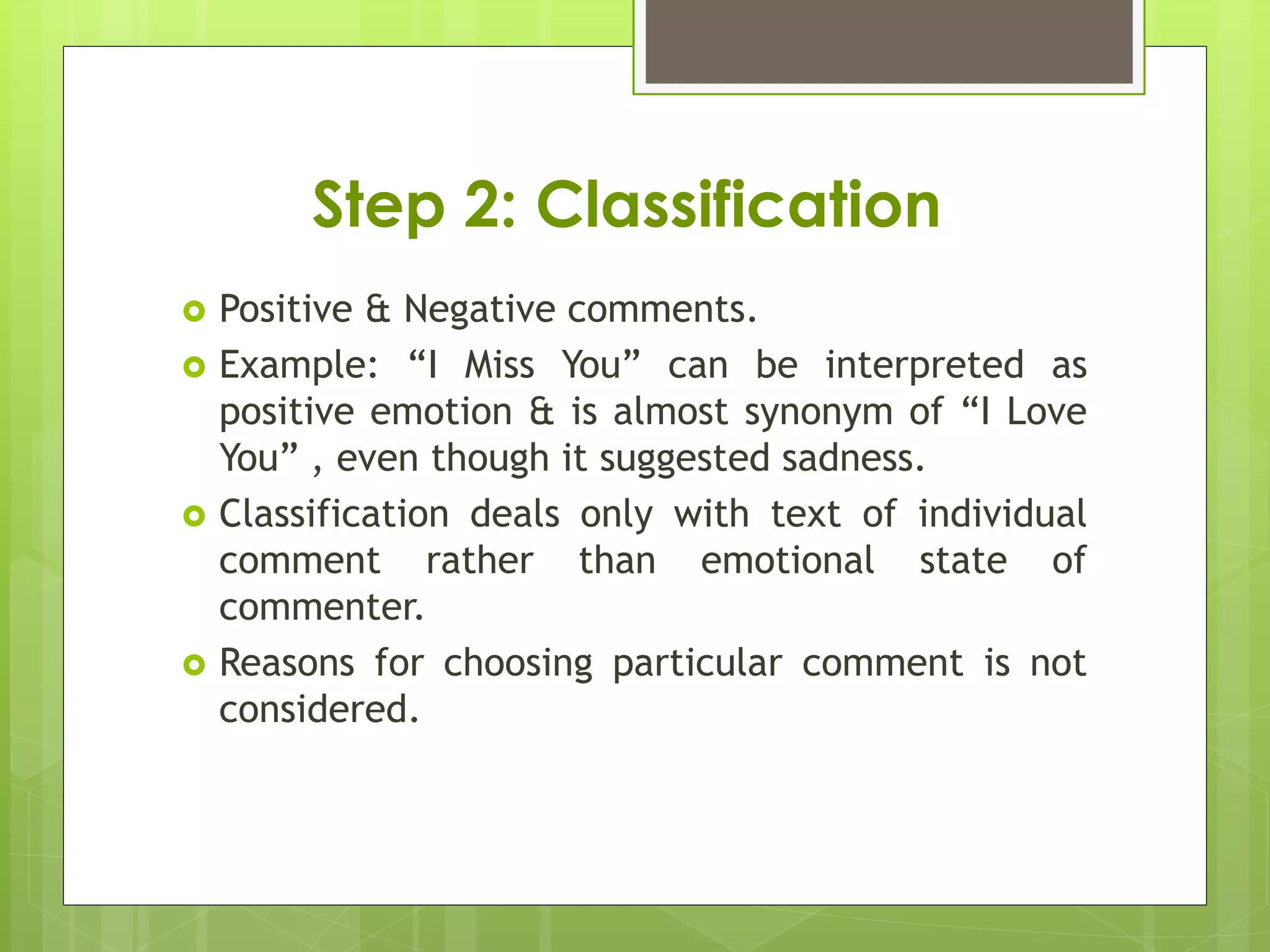 Step 2: Classification

Positive & Negative comments.

Example: “I Miss You” can be interpreted as positive emotion & is almost synonym of “I Love You” , even though it suggested sadness.

Classification deals only with text of individual comment rather than emotional state of commenter.

Reasons for choosing particular comment is not considered.